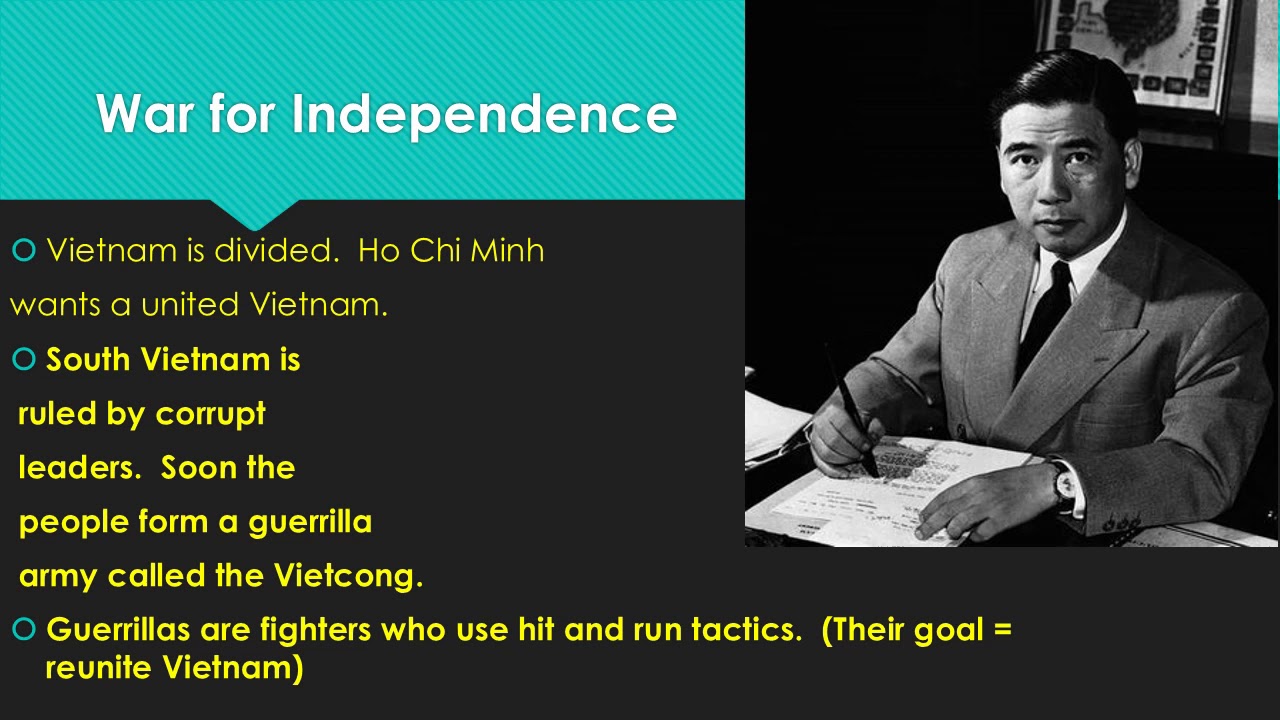 War for Independence

Vietnam is divided.  Ho Chi Minh wants a united Vietnam.

South Vietnam is ruled by corrupt leaders.  Soon the people form a guerrilla army called the Vietcong.

Guerrillas are fighters who use hit and run tactics.  (Their goal = reunite Vietnam)